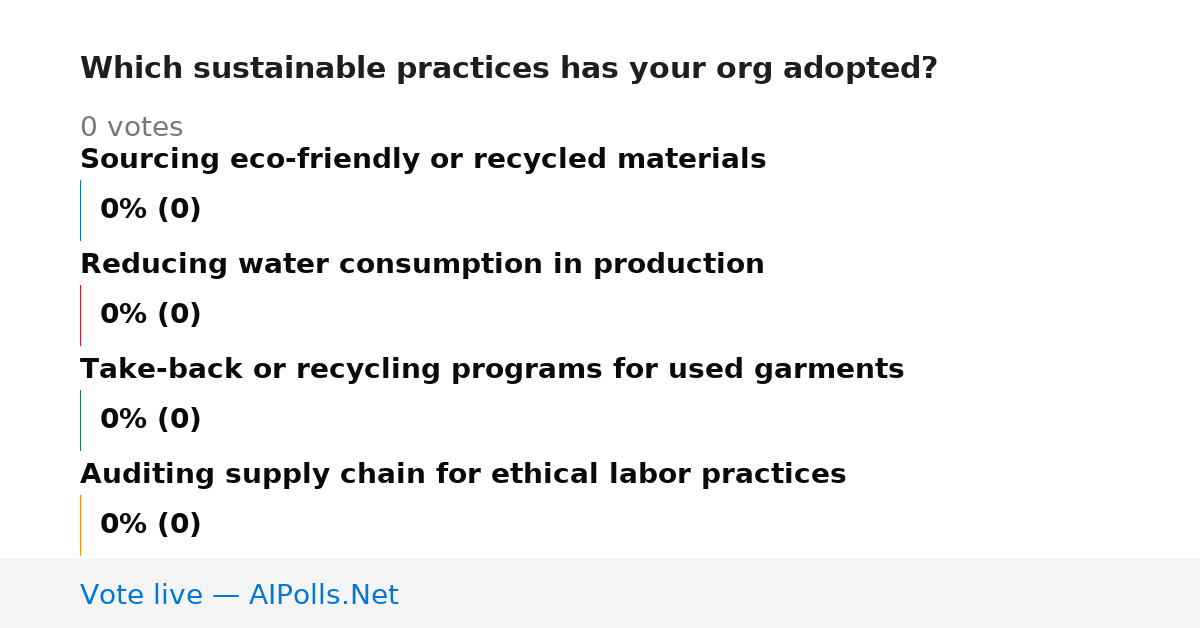 Which sustainable practices has your org adopted?

0 votes

Sourcing eco-friendly or recycled materials

0% (0)

Reducing water consumption in production

0% (0)

Take-back or recycling programs for used garments

0% (0)

Auditing supply chain for ethical labor practices

0% (0)

Vote live — AIPolls.Net